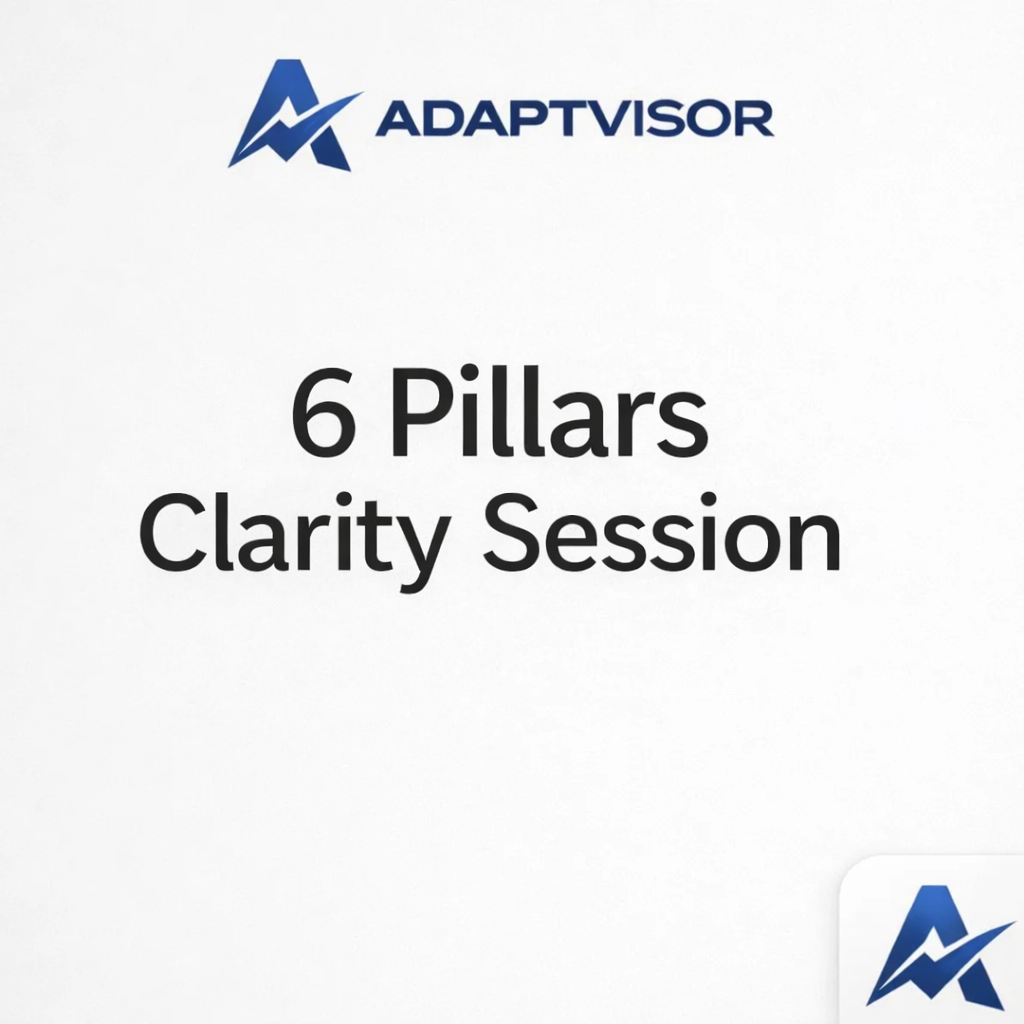 ADAPTVISOR

6 Pillars
Clarity Session